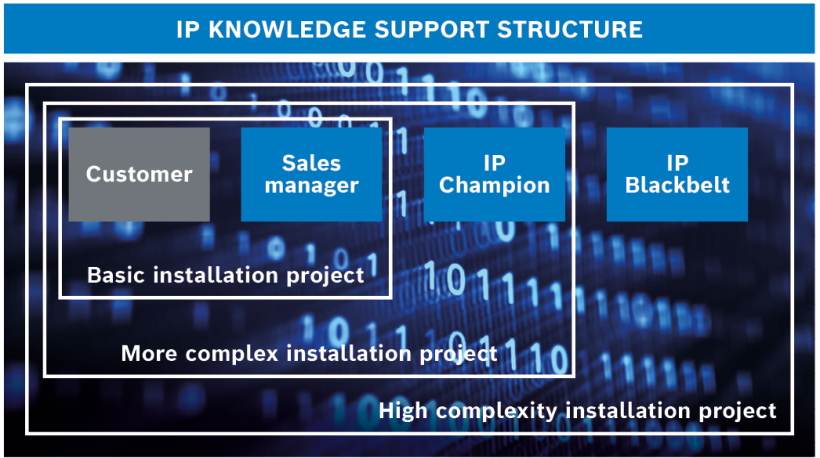 IP KNOWLEDGE SUPPORT STRUCTURE

Customer

Sales manager

IP Champion

IP Blackbelt

Basic installation project

More complex installation project

High complexity installation project